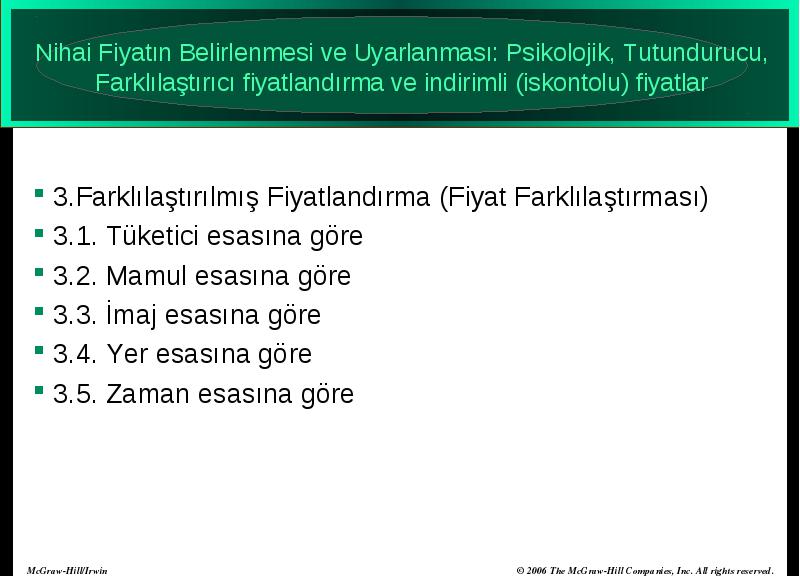 Nihai Fiyatın Belirlenmesi ve Uyarlanması: Psikolojik, Tutundurucu, Farklılaştırıcı fiyatlandırma ve indirimli (iskontolu) fiyatlar

- 3.Farklılaştırılmış Fiyatlandırma (Fiyat Farklılaştırması)
- 3.1. Tüketici esasına göre
- 3.2. Mamul esasına göre
- 3.3. İmaj esasına göre
- 3.4. Yer esasına göre
- 3.5. Zaman esasına göre

McGraw-Hill/Irwin

© 2006 The McGraw-Hill Companies, Inc. All rights reserved.